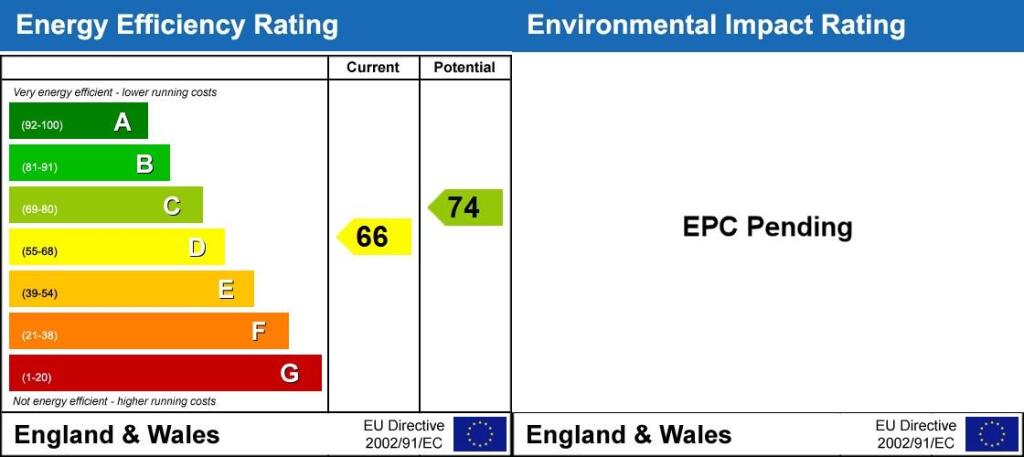 Energy Efficiency Rating

| | Current | Potential |
|---|---|---|
| Very energy efficient - lower running costs | | |
| (92-100) A | | |
| (81-91) B | | |
| (69-80) C | | 74 |
| (55-68) D | 66 | |
| (39-54) E | | |
| (21-38) F | | |
| (1-20) G | | |
| Not energy efficient - higher running costs | | |

England & Wales
EU Directive 2002/91/EC

Environmental Impact Rating

EPC Pending

England & Wales
EU Directive 2002/91/EC